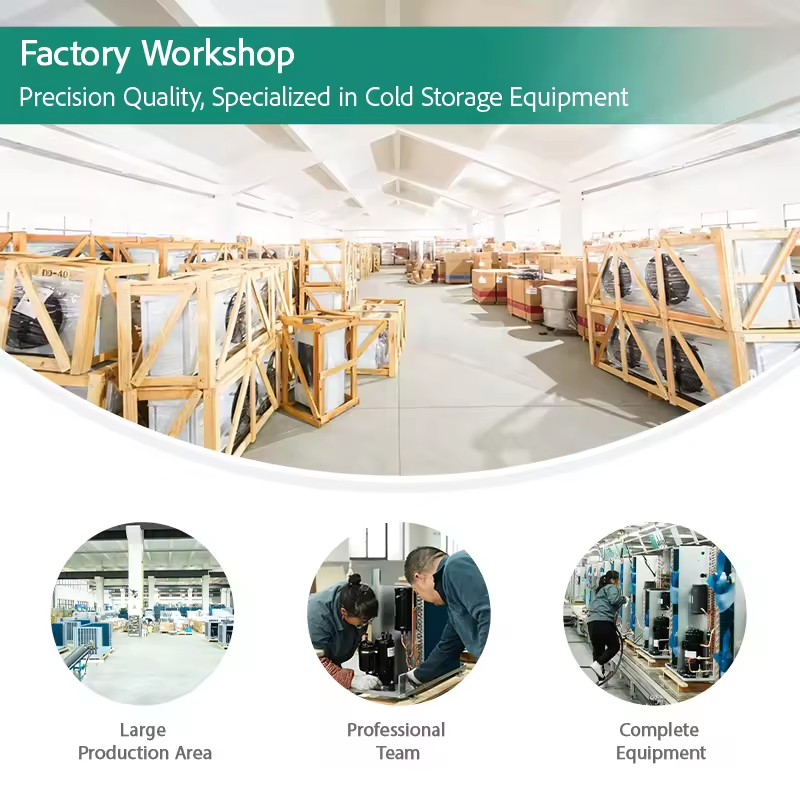 Factory Workshop
Precision Quality, Specialized in Cold Storage Equipment

DD-40

Large
Production Area

Professional
Team

Complete
Equipment